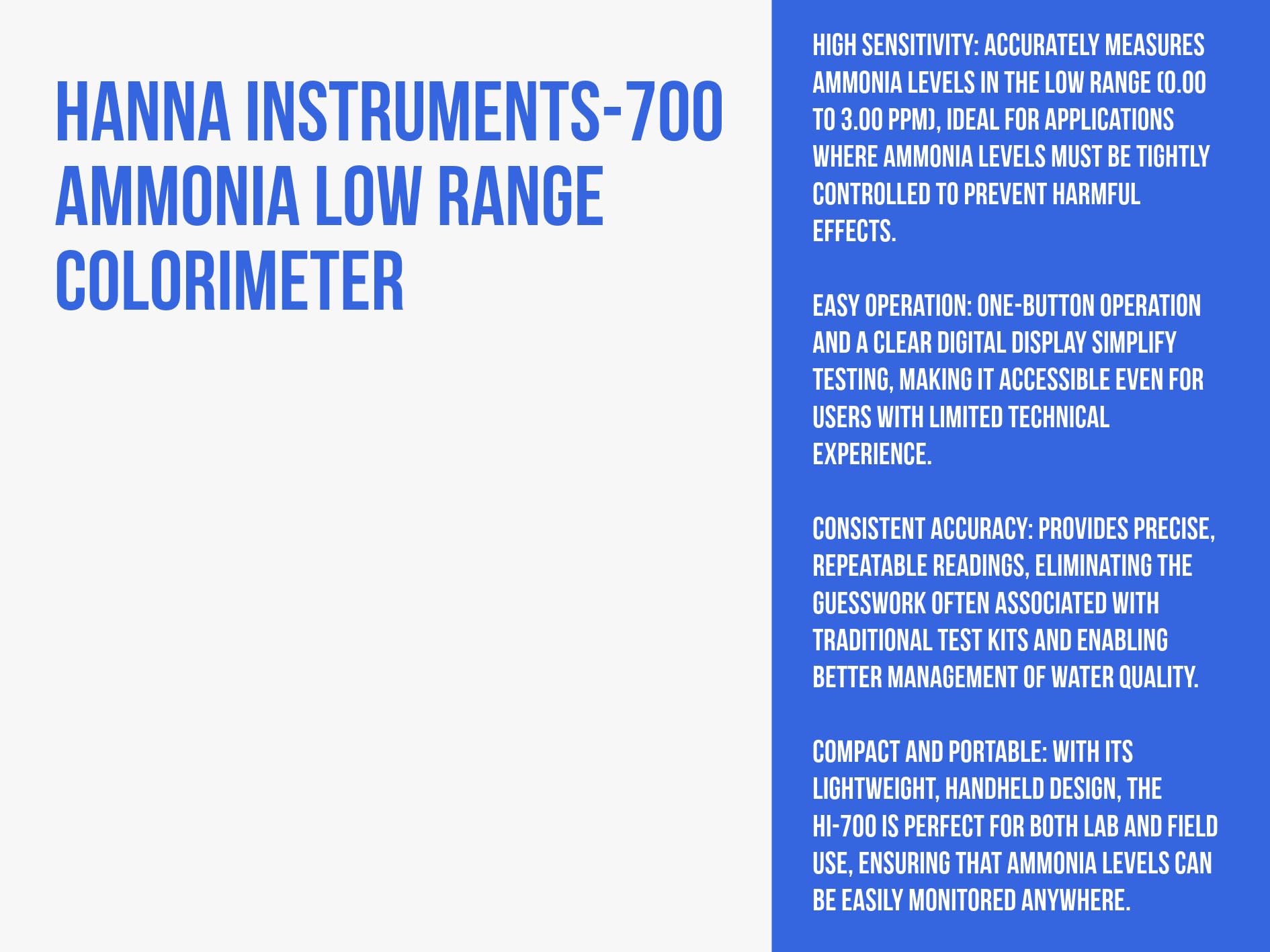 HANNA INSTRUMENTS-700 AMMONIA LOW RANGE COLORIMETER

HIGH SENSITIVITY: ACCURATELY MEASURES AMMONIA LEVELS IN THE LOW RANGE (0.00 TO 3.00 PPM), IDEAL FOR APPLICATIONS WHERE AMMONIA LEVELS MUST BE TIGHTLY CONTROLLED TO PREVENT HARMFUL EFFECTS.

EASY OPERATION: ONE-BUTTON OPERATION AND A CLEAR DIGITAL DISPLAY SIMPLIFY TESTING, MAKING IT ACCESSIBLE EVEN FOR USERS WITH LIMITED TECHNICAL EXPERIENCE.

CONSISTENT ACCURACY: PROVIDES PRECISE, REPEATABLE READINGS, ELIMINATING THE GUESSWORK OFTEN ASSOCIATED WITH TRADITIONAL TEST KITS AND ENABLING BETTER MANAGEMENT OF WATER QUALITY.

COMPACT AND PORTABLE: WITH ITS LIGHTWEIGHT, HANDHELD DESIGN, THE HI-700 IS PERFECT FOR BOTH LAB AND FIELD USE, ENSURING THAT AMMONIA LEVELS CAN BE EASILY MONITORED ANYWHERE.